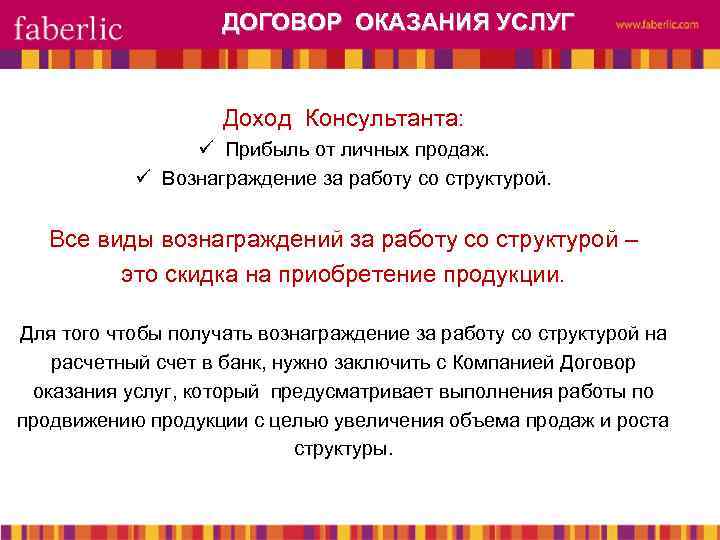 faberlic

ДОГОВОР ОКАЗАНИЯ УСЛУГ

www.faberlic.com

Доход Консультанта:

✓ Прибыль от личных продаж.

✓ Вознаграждение за работу со структурой.

Все виды вознаграждений за работу со структурой – это скидка на приобретение продукции.

Для того чтобы получать вознаграждение за работу со структурой на расчетный счет в банк, нужно заключить с Компанией Договор оказания услуг, который предусматривает выполнения работы по продвижению продукции с целью увеличения объема продаж и роста структуры.